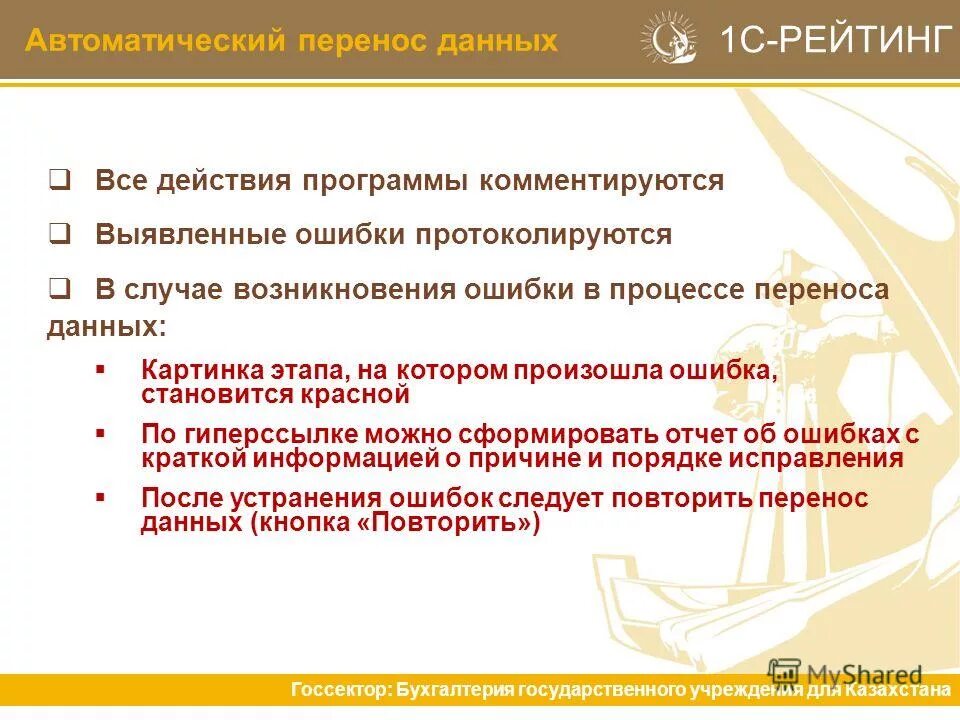 Автоматический перенос данных

1С-РЕЙТИНГ

❑ Все действия программы комментируются

❑ Выявленные ошибки протоколируются

❑ В случае возникновения ошибки в процессе переноса данных:

▪ Картинка этапа, на котором произошла ошибка, становится красной

▪ По гиперссылке можно сформировать отчет об ошибках с краткой информацией о причине и порядке исправления

▪ После устранения ошибок следует повторить перенос данных (кнопка «Повторить»)

MyShared

Госсектор: Бухгалтерия государственного учреждения для Казахстана